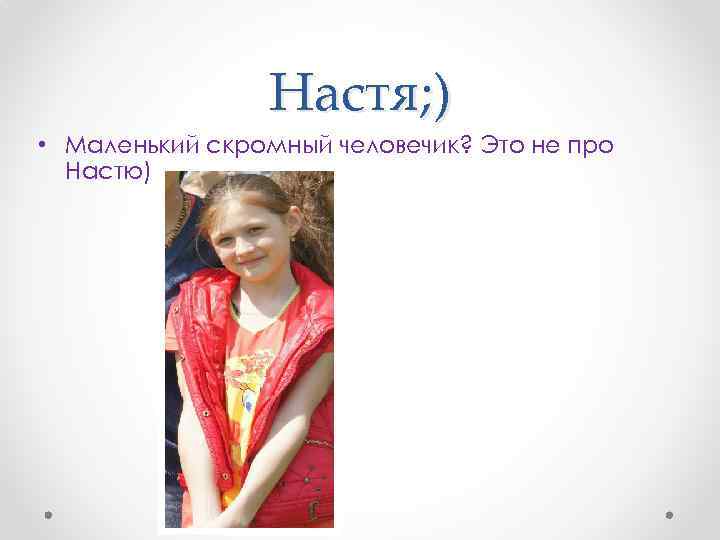 Настя;)

• Маленький скромный человечик? Это не про Настю)